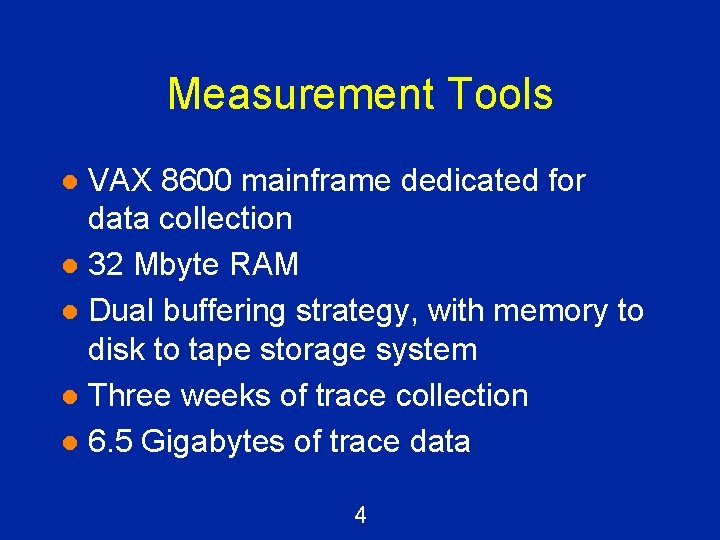 Measurement Tools

- VAX 8600 mainframe dedicated for data collection
- 32 Mbyte RAM
- Dual buffering strategy, with memory to disk to tape storage system
- Three weeks of trace collection
- 6.5 Gigabytes of trace data

4